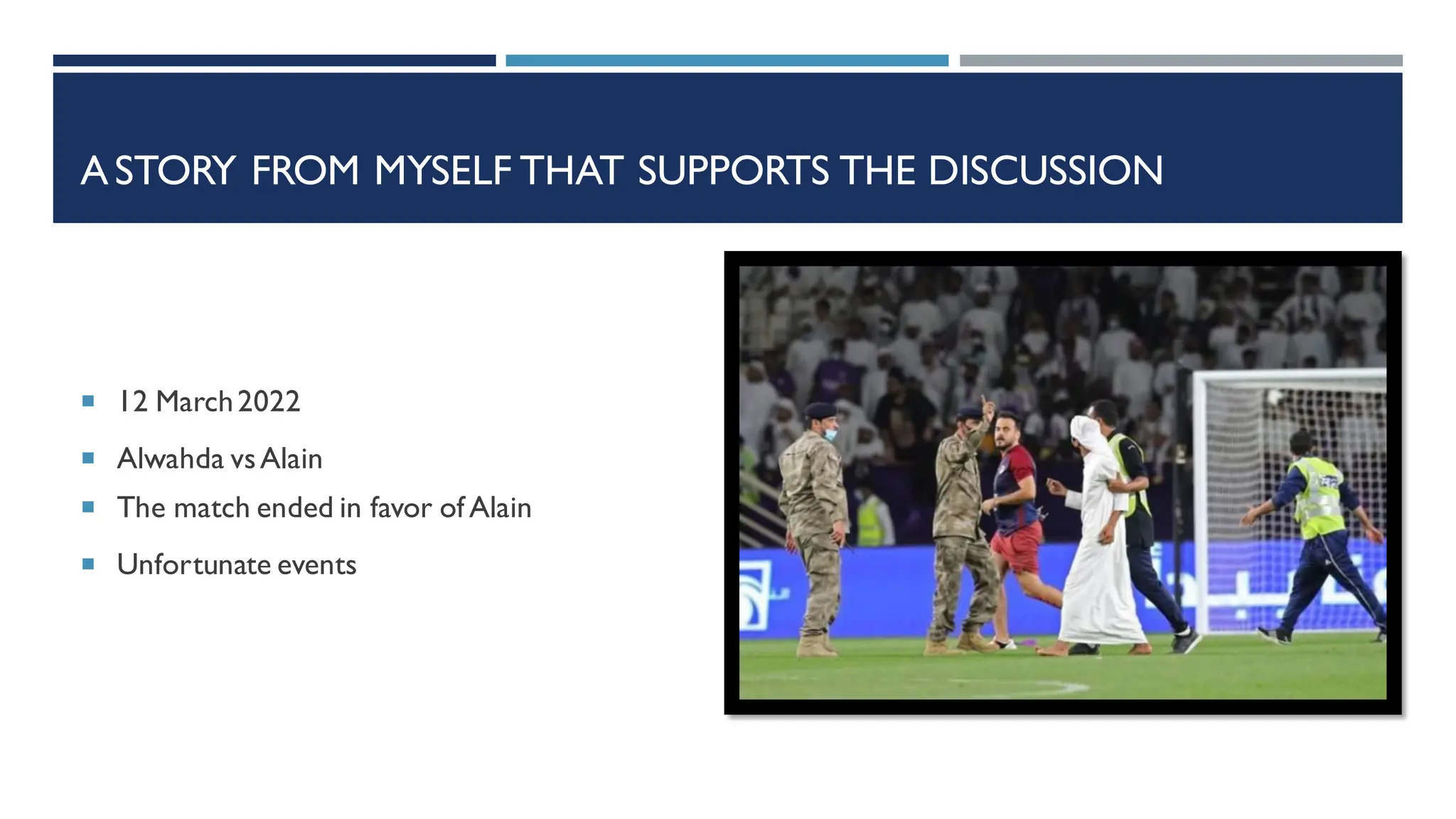 A STORY FROM MYSELF THAT SUPPORTS THE DISCUSSION

- 12 March 2022
- Alwahda vs Alain
- The match ended in favor of Alain
- Unfortunate events